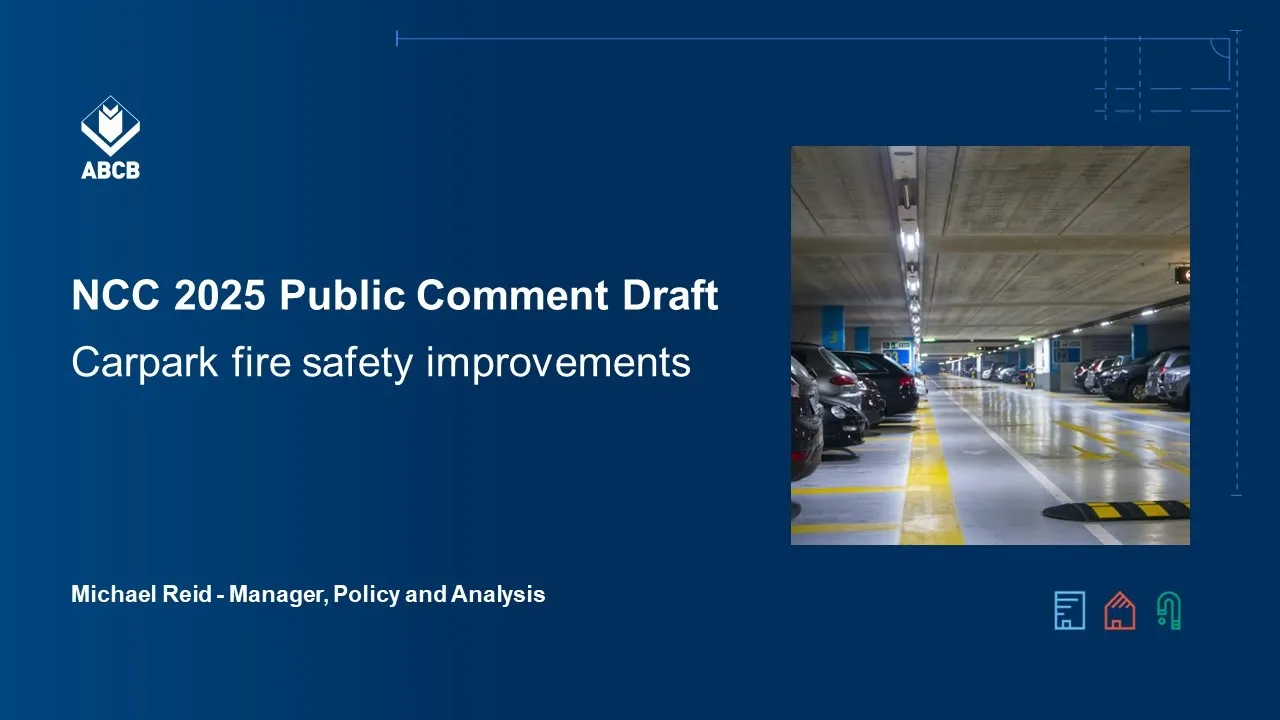 ABCB

NCC 2025 Public Comment Draft

Carpark fire safety improvements

Michael Reid - Manager, Policy and Analysis